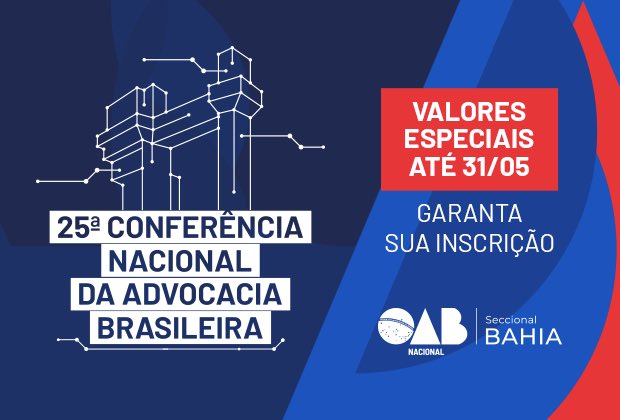 25ª CONFERÊNCIA NACIONAL DA ADVOCACIA BRASILEIRA

VALORES ESPECIAIS ATÉ 31/05

GARANTA SUA INSCRIÇÃO

OAB NACIONAL

Seccional BAHIA